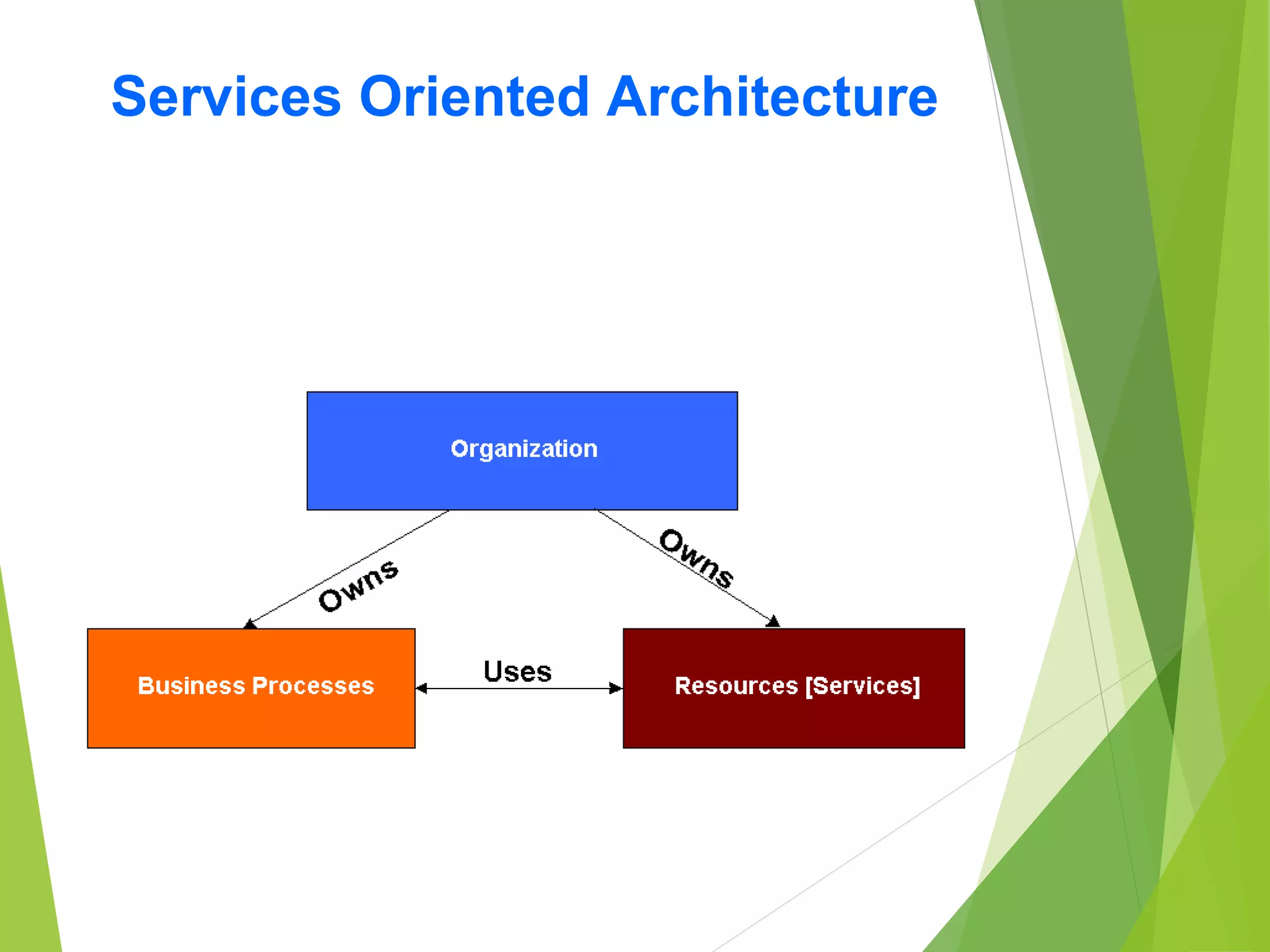 Services Oriented Architecture

Organization

Owns

Owns

Business Processes

Uses

Resources [Services]